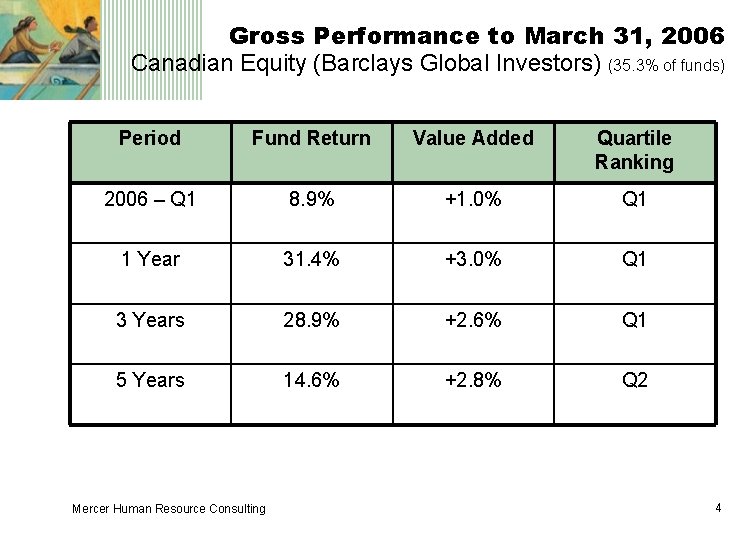 Gross Performance to March 31, 2006
Canadian Equity (Barclays Global Investors) (35.3% of funds)

| Period | Fund Return | Value Added | Quartile Ranking |
|---|---|---|---|
| 2006 – Q1 | 8.9% | +1.0% | Q1 |
| 1 Year | 31.4% | +3.0% | Q1 |
| 3 Years | 28.9% | +2.6% | Q1 |
| 5 Years | 14.6% | +2.8% | Q2 |

Mercer Human Resource Consulting

4